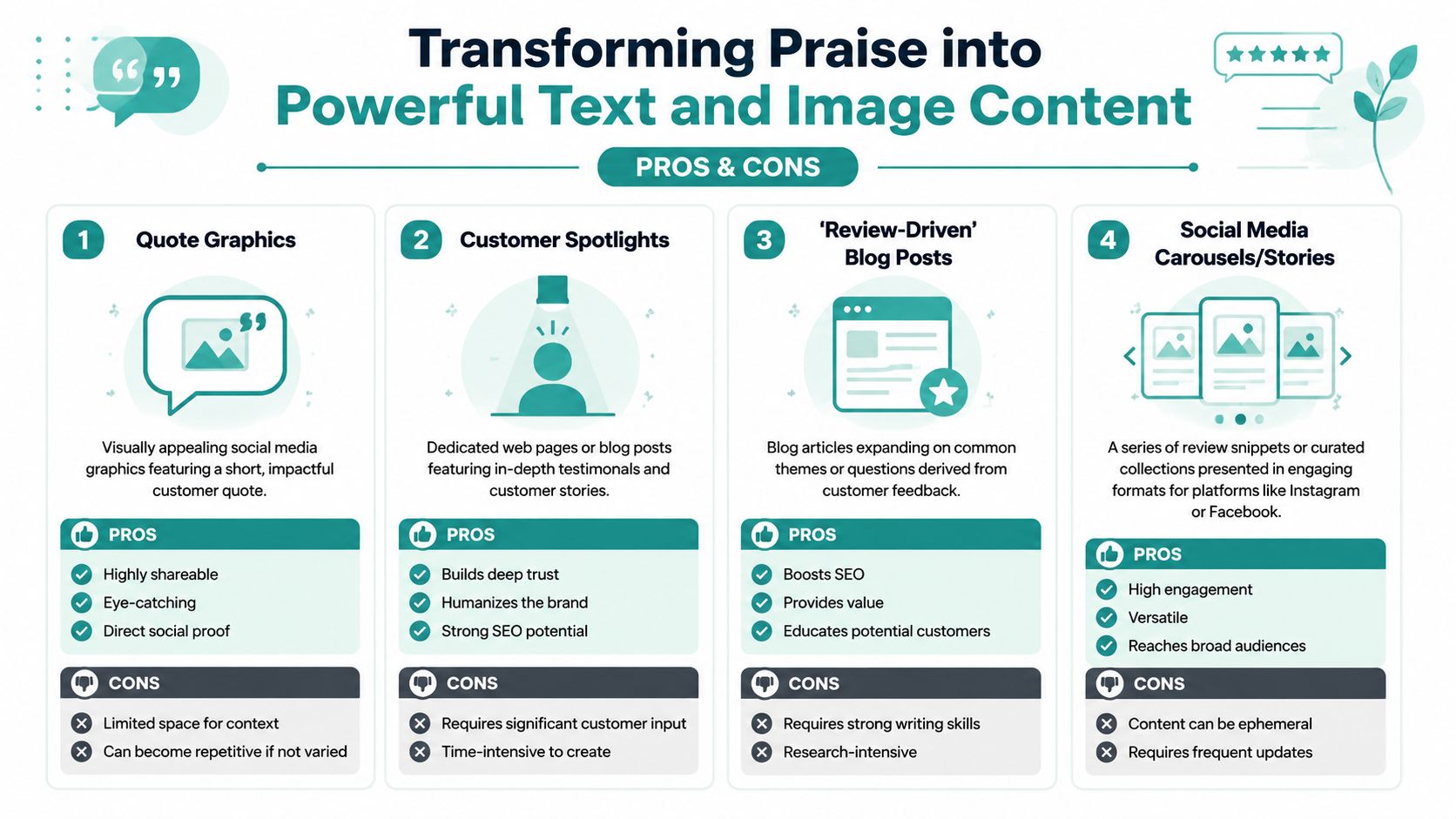 Transforming Praise into
Powerful Text and Image Content

PROS & CONS

1 Quote Graphics

Visually appealing social media graphics featuring a short, impactful customer quote.

PROS
Highly shareable
Eye-catching
Direct social proof

CONS
Limited space for context
Can become repetitive if not varied

2 Customer Spotlights

Dedicated web pages or blog posts featuring in-depth testimonals and customer stories.

PROS
Builds deep trust
Humanizes the brand
Strong SEO potential

CONS
Requires significant customer input
Time-intensive to create

3 'Review-Driven' Blog Posts

Blog articles expanding on common themes or questions derived from customer feedback.

PROS
Boosts SEO
Provides value
Educates potential customers

CONS
Requires strong writing skills
Research-intensive

4 Social Media Carousels/Stories

A series of review snippets or curated collections presented in engaging formats for platforms like Instagram or Facebook.

PROS
High engagement
Versatile
Reaches broad audiences

CONS
Content can be ephemeral
Requires frequent updates